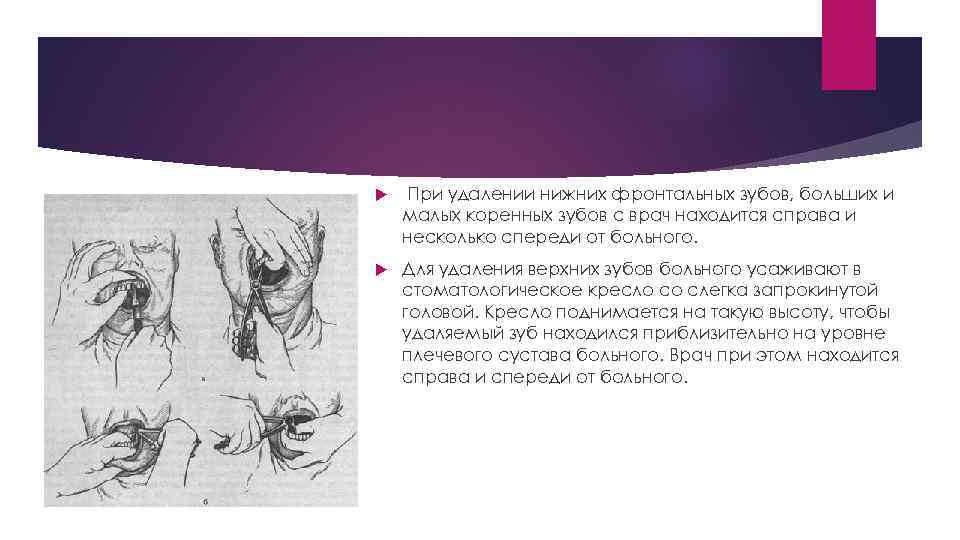 При удалении нижних фронтальных зубов, больших и малых коренных зубов с врач находится справа и несколько спереди от больного.

Для удаления верхних зубов больного усаживают в стоматологическое кресло со слегка запрокинутой головой. Кресло поднимается на такую высоту, чтобы удаляемый зуб находился приблизительно на уровне плечевого сустава больного. Врач при этом находится справа и спереди от больного.

а

б